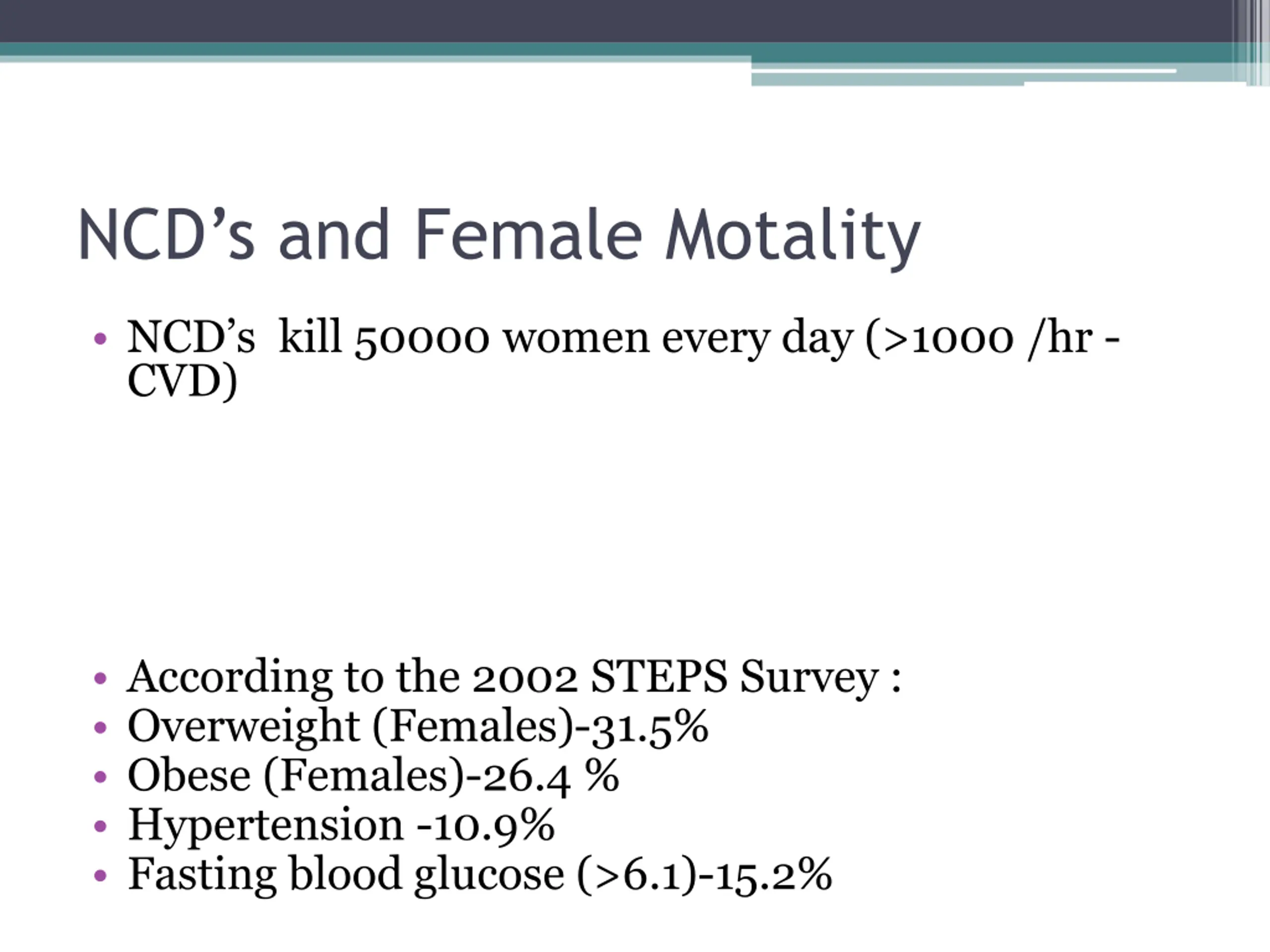 NCD’s and Female Motality

• NCD’s kill 50000 women every day (>1000 /hr - CVD)

• According to the 2002 STEPS Survey :
• Overweight (Females)-31.5%
• Obese (Females)-26.4 %
• Hypertension -10.9%
• Fasting blood glucose (>6.1)-15.2%